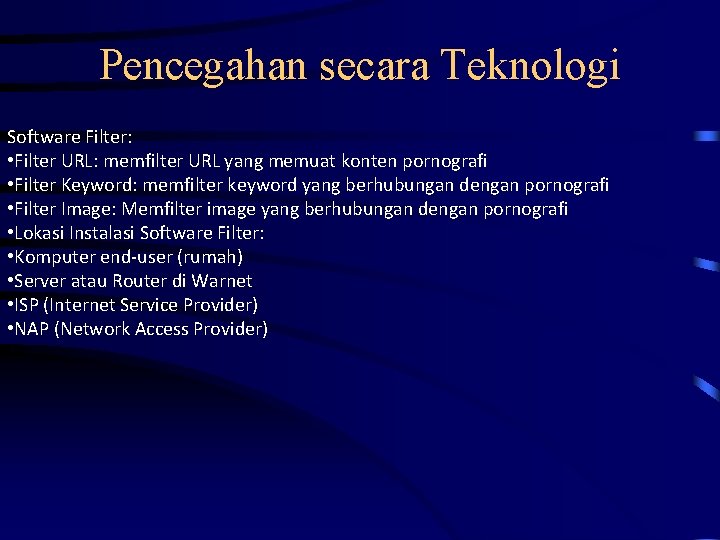 Pencegahan secara Teknologi

Software Filter:
•Filter URL: memfilter URL yang memuat konten pornografi
•Filter Keyword: memfilter keyword yang berhubungan dengan pornografi
•Filter Image: Memfilter image yang berhubungan dengan pornografi
•Lokasi Instalasi Software Filter:
•Komputer end-user (rumah)
•Server atau Router di Warnet
•ISP (Internet Service Provider)
•NAP (Network Access Provider)